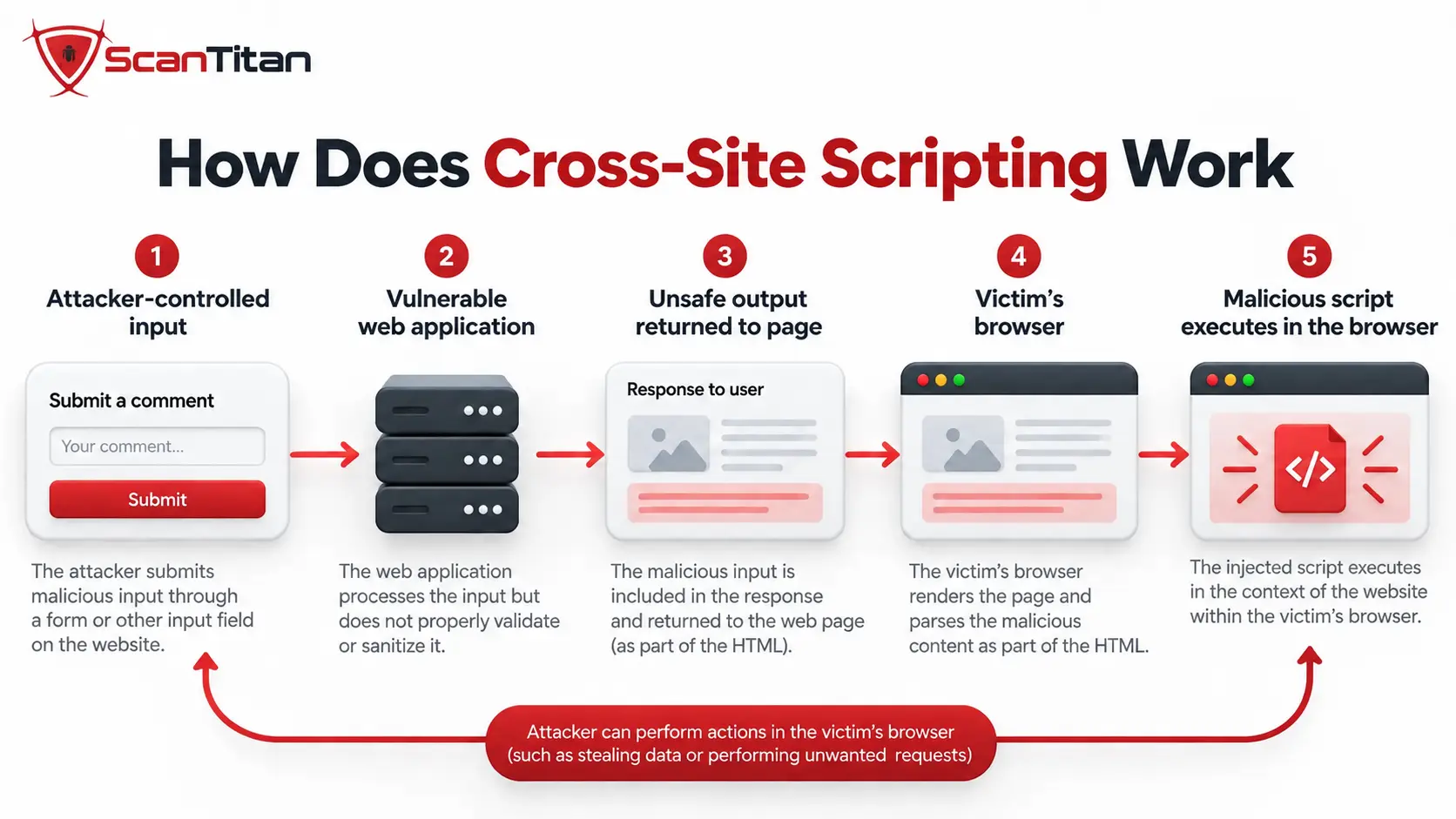 ScanTitan

How Does Cross-Site Scripting Work

1
Attacker-controlled input

Submit a comment
Your comment...
Submit

The attacker submits malicious input through a form or other input field on the website.

2
Vulnerable web application

The web application processes the input but does not properly validate or sanitize it.

3
Unsafe output returned to page

Response to user

The malicious input is included in the response and returned to the web page (as part of the HTML).

4
Victim's browser

The victim's browser renders the page and parses the malicious content as part of the HTML.

5
Malicious script executes in the browser

</>

The injected script executes in the context of the website within the victim's browser.

Attacker can perform actions in the victim's browser (such as stealing data or performing unwanted requests)